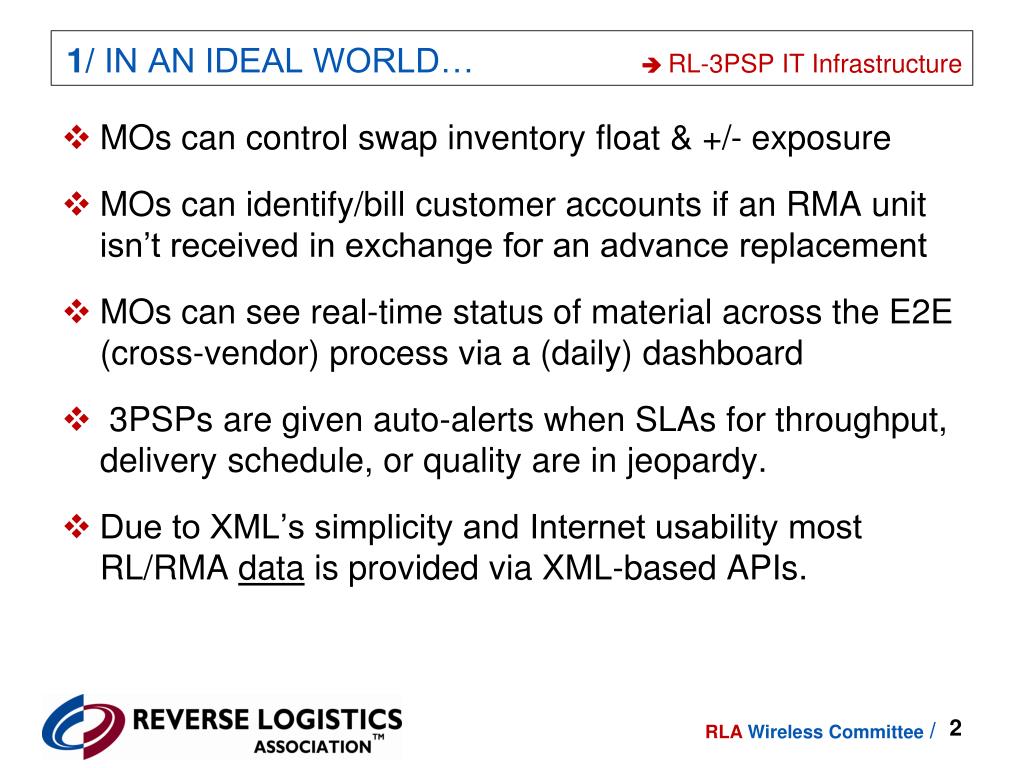 1/ IN AN IDEAL WORLD… ➔ RL-3PSP IT Infrastructure

❖ MOs can control swap inventory float & +/- exposure

❖ MOs can identify/bill customer accounts if an RMA unit isn't received in exchange for an advance replacement

❖ MOs can see real-time status of material across the E2E (cross-vendor) process via a (daily) dashboard

❖ 3PSPs are given auto-alerts when SLAs for throughput, delivery schedule, or quality are in jeopardy.

❖ Due to XML's simplicity and Internet usability most RL/RMA data is provided via XML-based APIs.

REVERSE LOGISTICS ASSOCIATION™

RLA Wireless Committee / 2